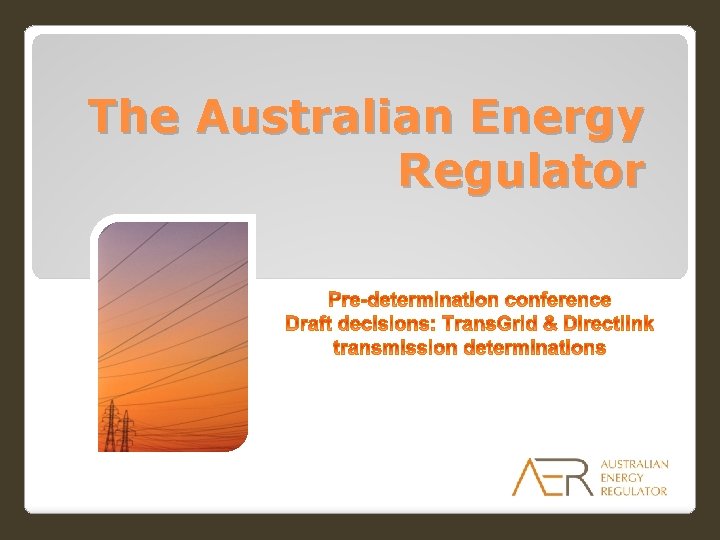 The Australian Energy Regulator

Pre-determination conference
Draft decisions: TransGrid & Directlink transmission determinations

AER AUSTRALIAN ENERGY REGULATOR